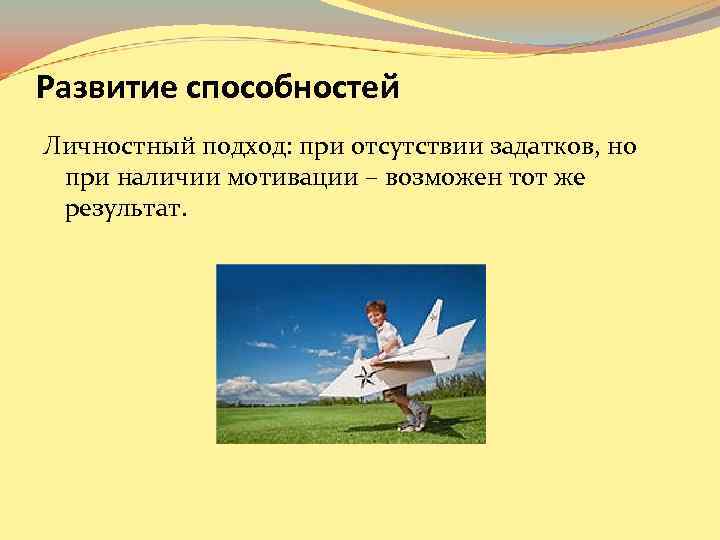 Развитие способностей

Личностный подход: при отсутствии задатков, но при наличии мотивации – возможен тот же результат.